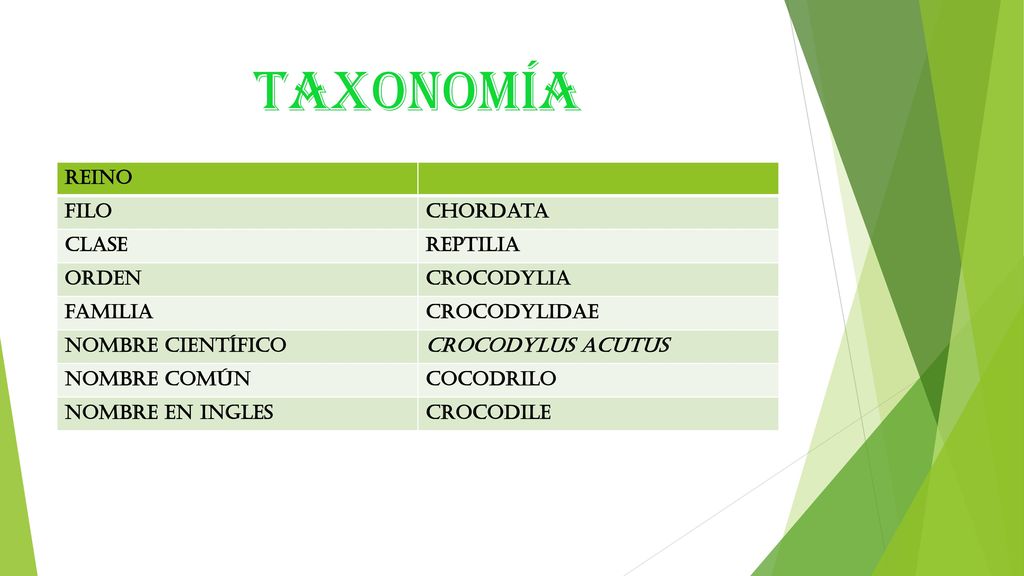 TAXONOMÍA

| REINO | |
|---|---|
| FILO | CHORDATA |
| CLASE | REPTILIA |
| ORDEN | CROCODYLIA |
| FAMILIA | CROCODYLIDAE |
| NOMBRE CIENTÍFICO | CROCODYLUS ACUTUS |
| NOMBRE COMÚN | COCODRILO |
| NOMBRE EN INGLES | CROCODILE |